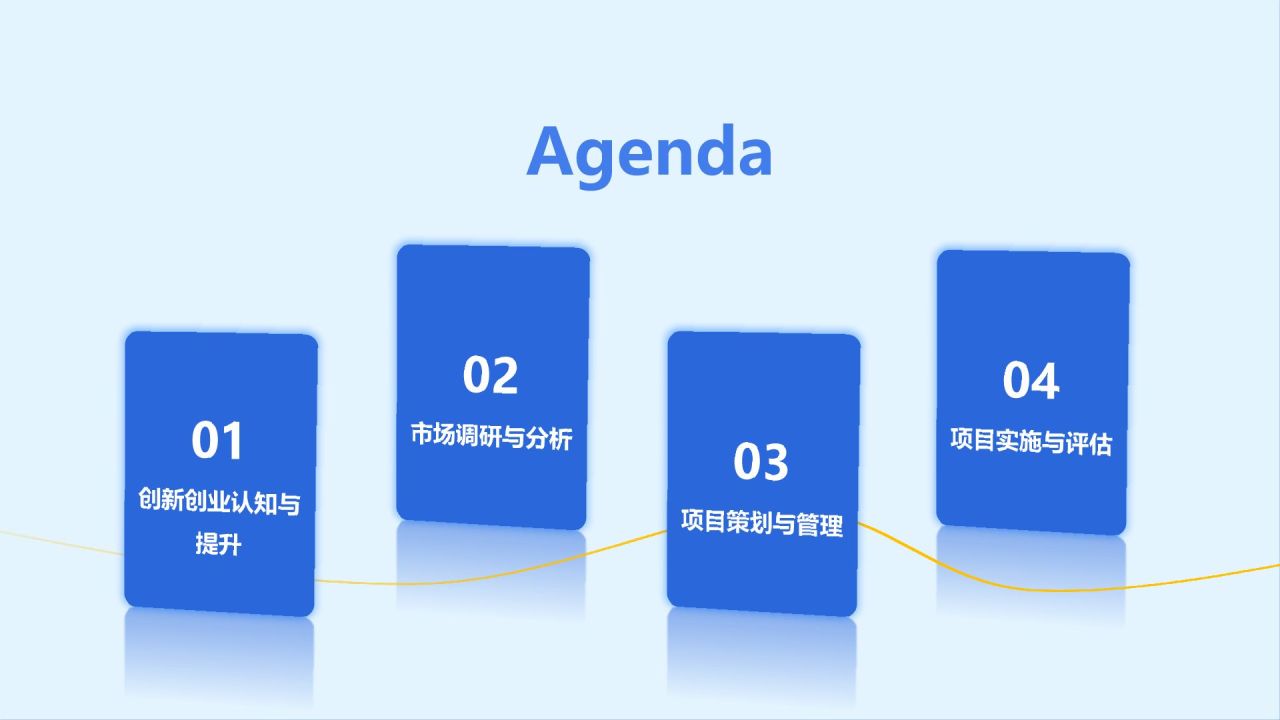 Agenda

01
创新创业认知与提升

02
市场调研与分析

03
项目策划与管理

04
项目实施与评估